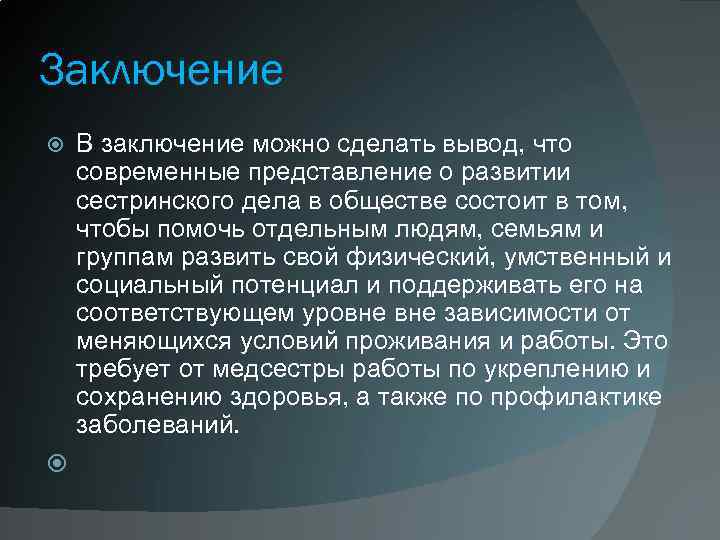 Заключение

В заключение можно сделать вывод, что современные представление о развитии сестринского дела в обществе состоит в том, чтобы помочь отдельным людям, семьям и группам развить свой физический, умственный и социальный потенциал и поддерживать его на соответствующем уровне вне зависимости от меняющихся условий проживания и работы. Это требует от медсестры работы по укреплению и сохранению здоровья, а также по профилактике заболеваний.